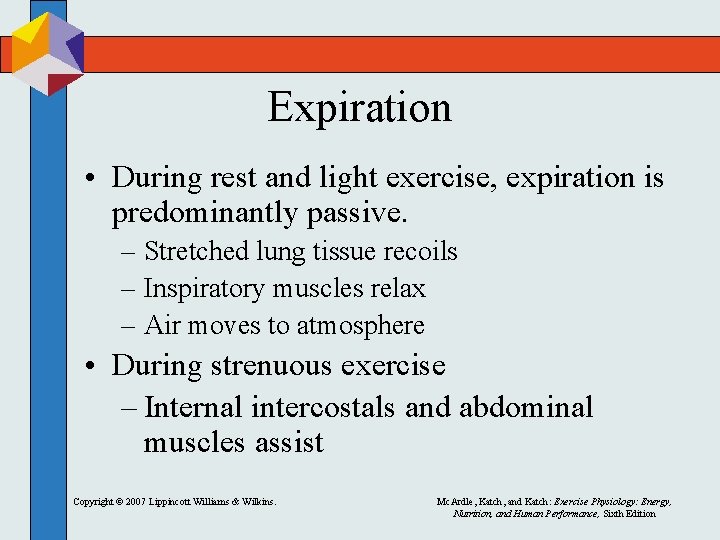 Expiration

• During rest and light exercise, expiration is predominantly passive.
– Stretched lung tissue recoils
– Inspiratory muscles relax
– Air moves to atmosphere
• During strenuous exercise
– Internal intercostals and abdominal muscles assist

Copyright © 2007 Lippincott Williams & Wilkins.

McArdle, Katch, and Katch: Exercise Physiology: Energy, Nutrition, and Human Performance, Sixth Edition